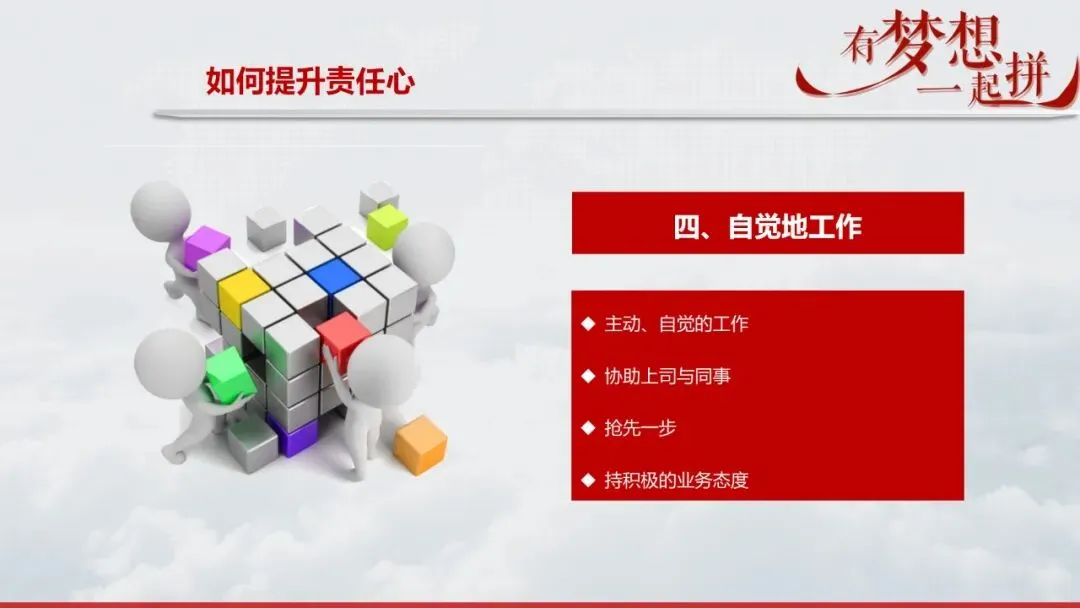 如何提升责任心

有梦想
一起拼

四、自觉地工作

◆ 主动、自觉的工作

◆ 协助上司与同事

◆ 抢先一步

◆ 持积极的业务态度